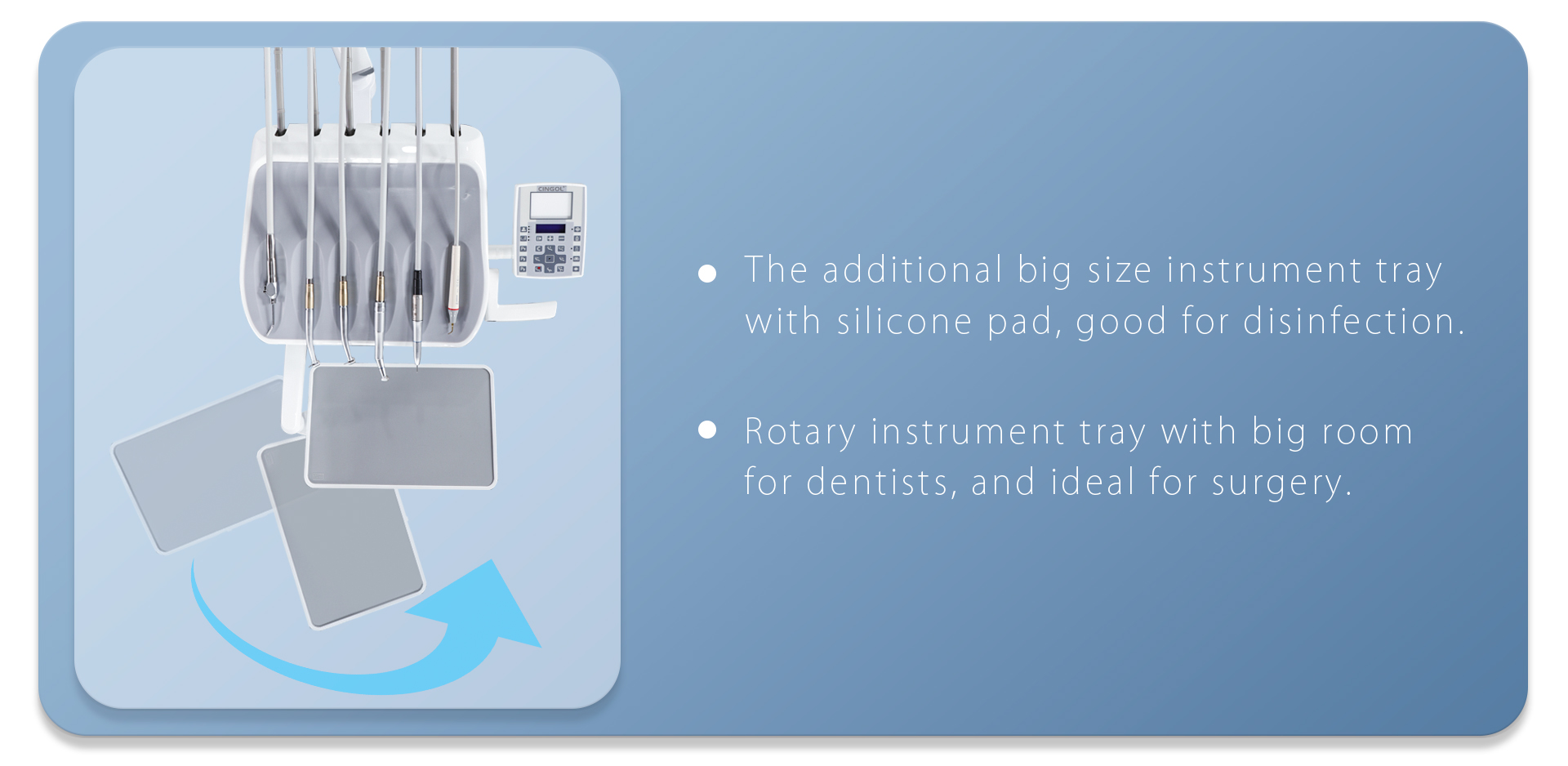 CINGOL

● The additional big size instrument tray with silicone pad, good for disinfection.

● Rotary instrument tray with big room for dentists, and ideal for surgery.